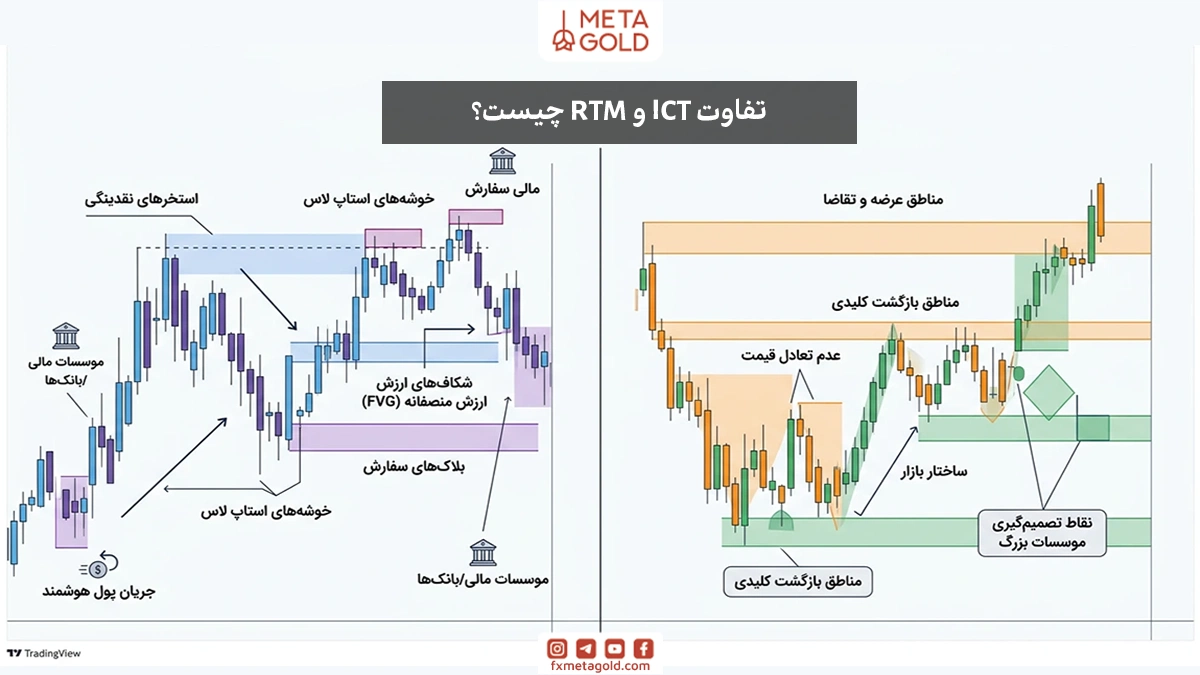 META GOLD

تفاوت ICT و RTM چیست؟

استخرهای نقدینگی
خوشه‌های استاپ لاس
مالی سفارش
موسسات مالی /بانک‌ها
شکاف‌های ارزش ارزش منصفانه (FVG)
بلاک‌های سفارش
خوشه‌های استاپ لاس
جریان پول هوشمند
موسسات مالی/بانک‌ها

مناطق عرضه و تقاضا
مناطق بازگشت کلیدی
عدم تعادل قیمت
ساختار بازار
نقاط تصمیم‌گیری موسسات بزرگ
مناطق بازگشت کلیدی

TradingView
fxmetagold.com